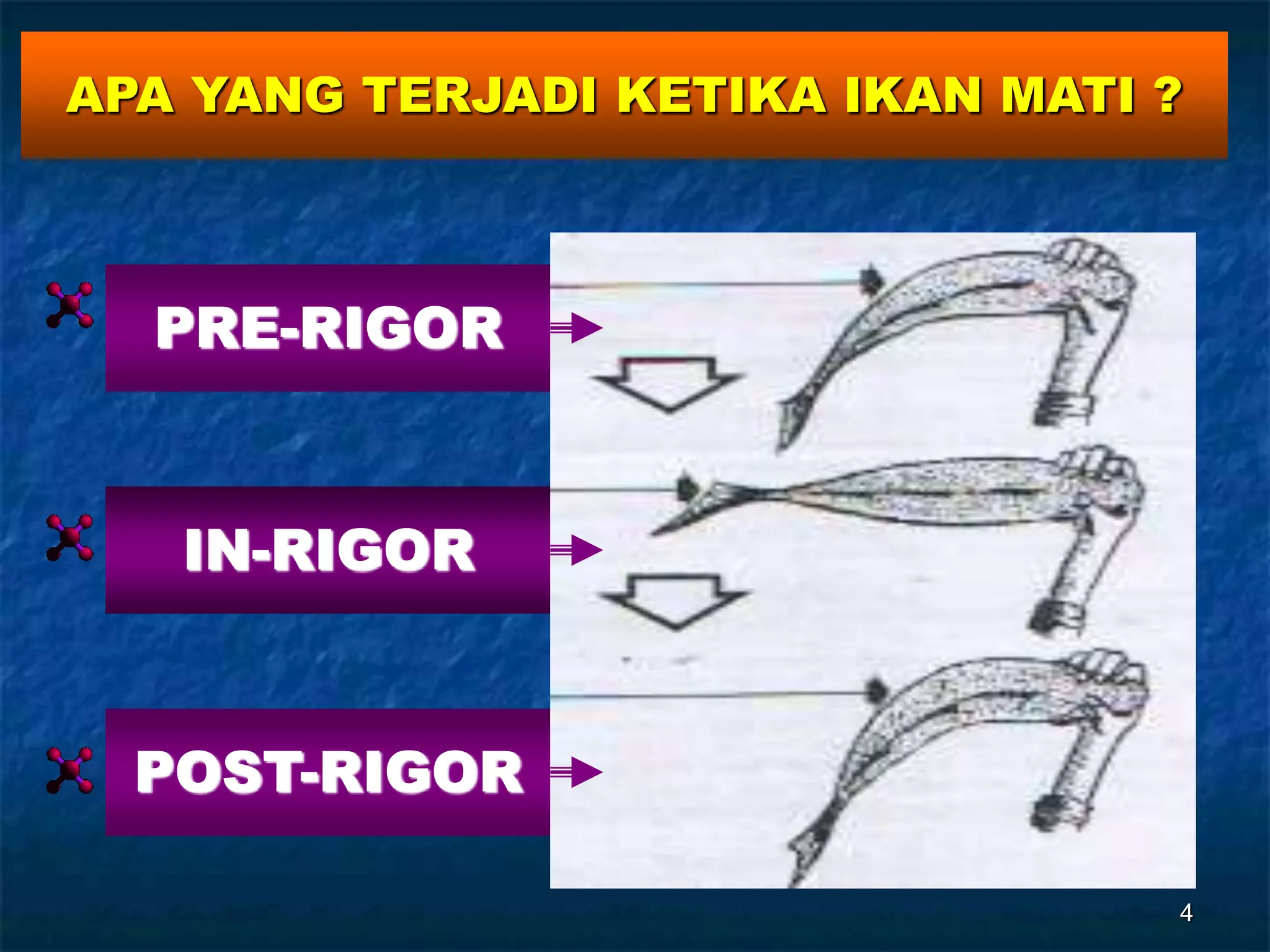 APA YANG TERJADI KETIKA IKAN MATI ?

PRE-RIGOR

IN-RIGOR

POST-RIGOR

4